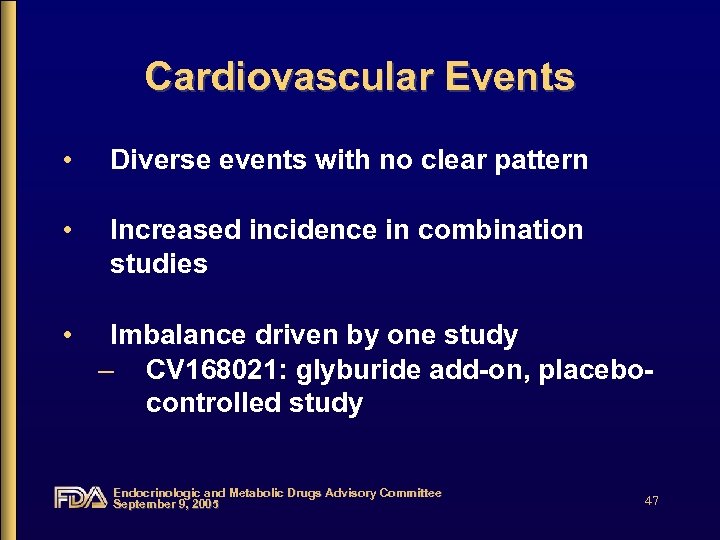 Cardiovascular Events

• Diverse events with no clear pattern

• Increased incidence in combination studies

• Imbalance driven by one study
– CV168021: glyburide add-on, placebo-controlled study

FDA Endocrinologic and Metabolic Drugs Advisory Committee
September 9, 2005

47